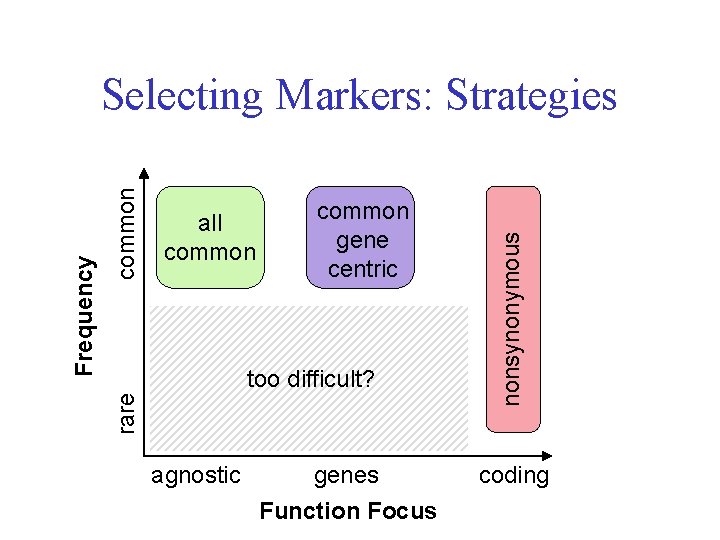 Selecting Markers: Strategies

Frequency
common
rare

all common

common gene centric

nonsynonymous

too difficult?

agnostic
genes
coding

Function Focus